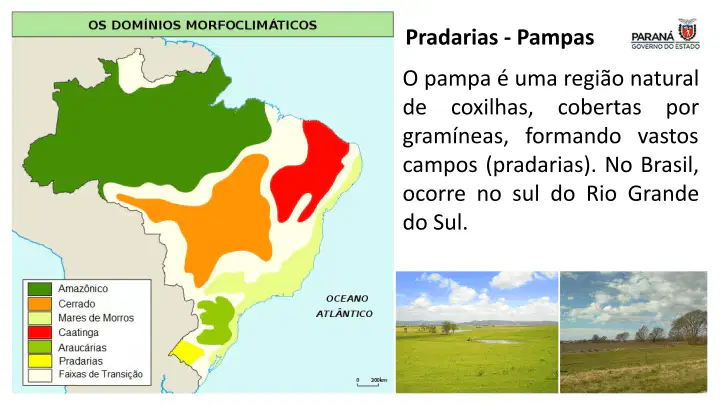 OS DOMÍNIOS MORFOCLIMÁTICOS

Amazônico
Cerrado
Mares de Morros
Caatinga
Araucárias
Pradarias
Faixas de Transição

OCEANO ATLÂNTICO

0 200km

Pradarias - Pampas

PARANÁ
GOVERNO DO ESTADO

O pampa é uma região natural de coxilhas, cobertas por gramíneas, formando vastos campos (pradarias). No Brasil, ocorre no sul do Rio Grande do Sul.